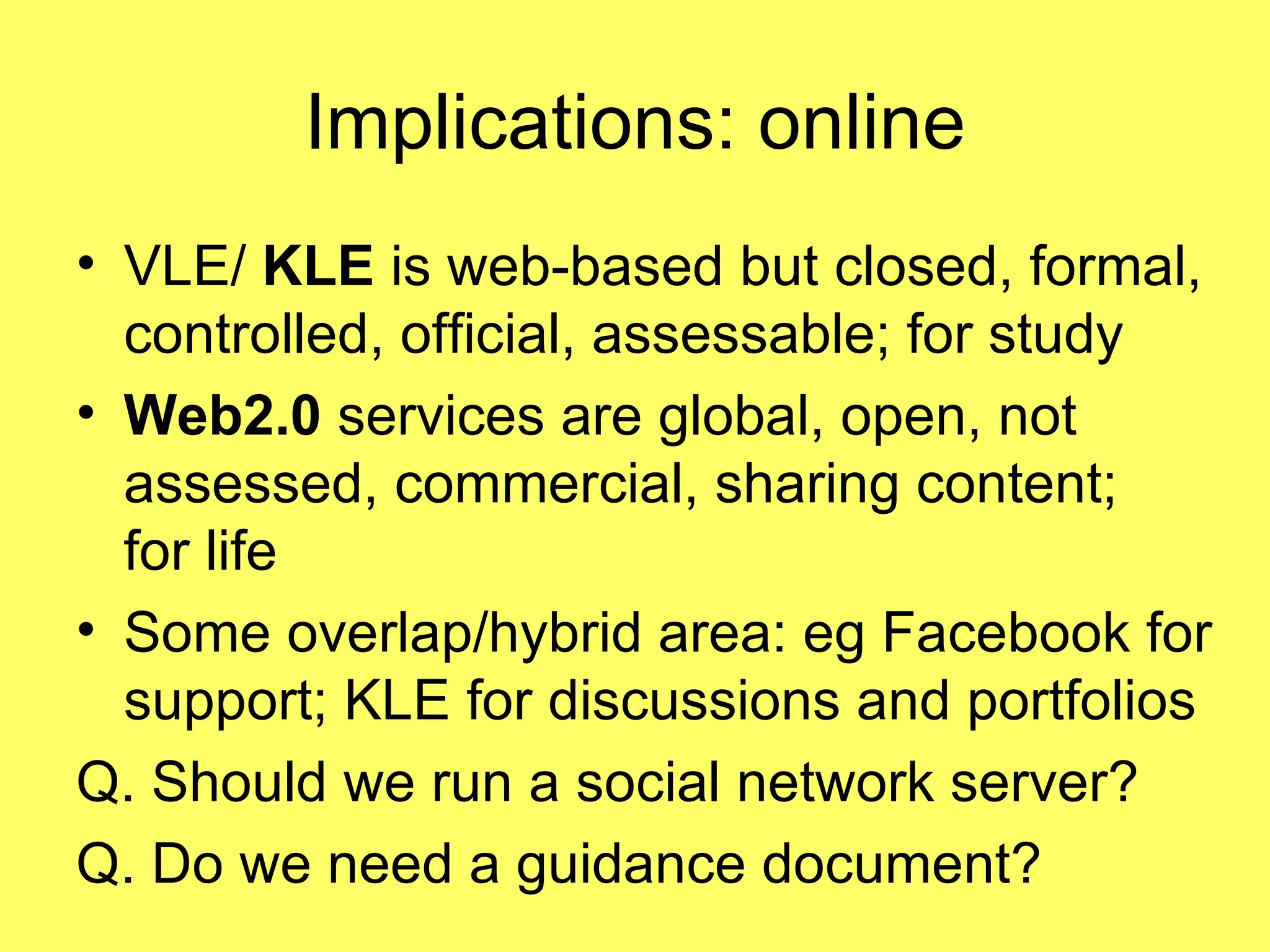 Implications: online

• VLE/ KLE is web-based but closed, formal, controlled, official, assessable; for study

• Web2.0 services are global, open, not assessed, commercial, sharing content; for life

• Some overlap/hybrid area: eg Facebook for support; KLE for discussions and portfolios

Q. Should we run a social network server?

Q. Do we need a guidance document?